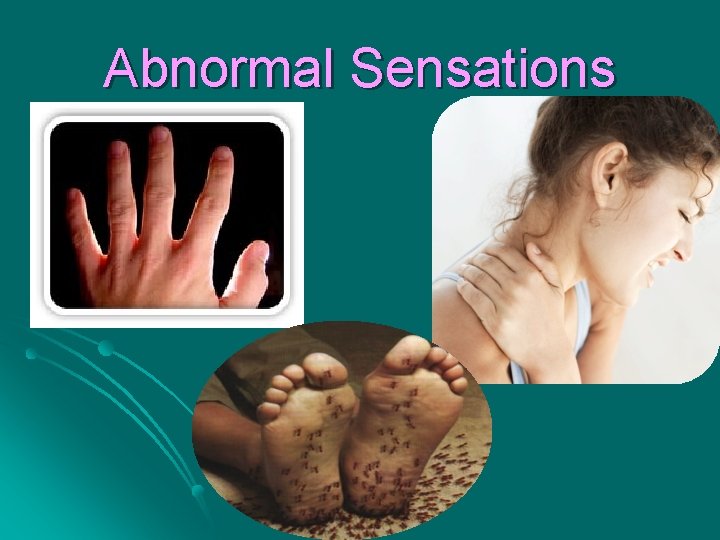 Abnormal Sensations